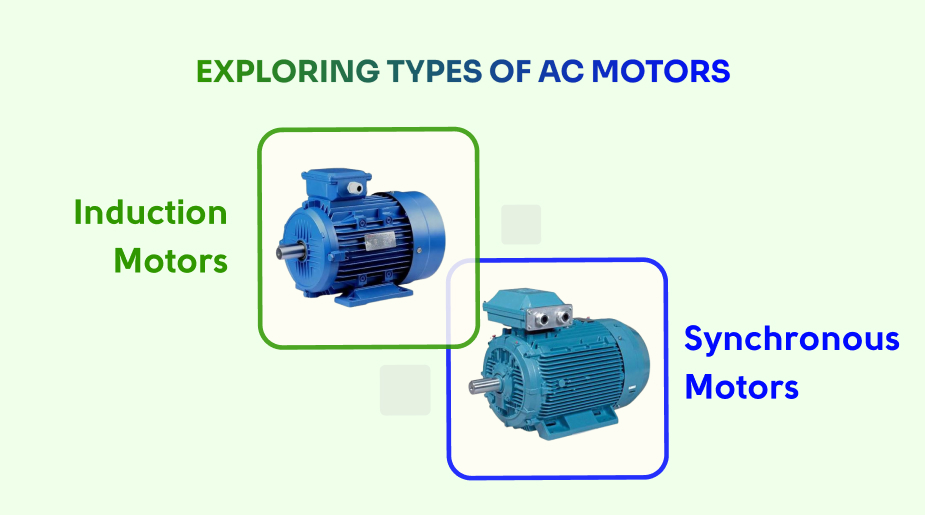 EXPLORING TYPES OF AC MOTORS

Induction Motors

Synchronous Motors